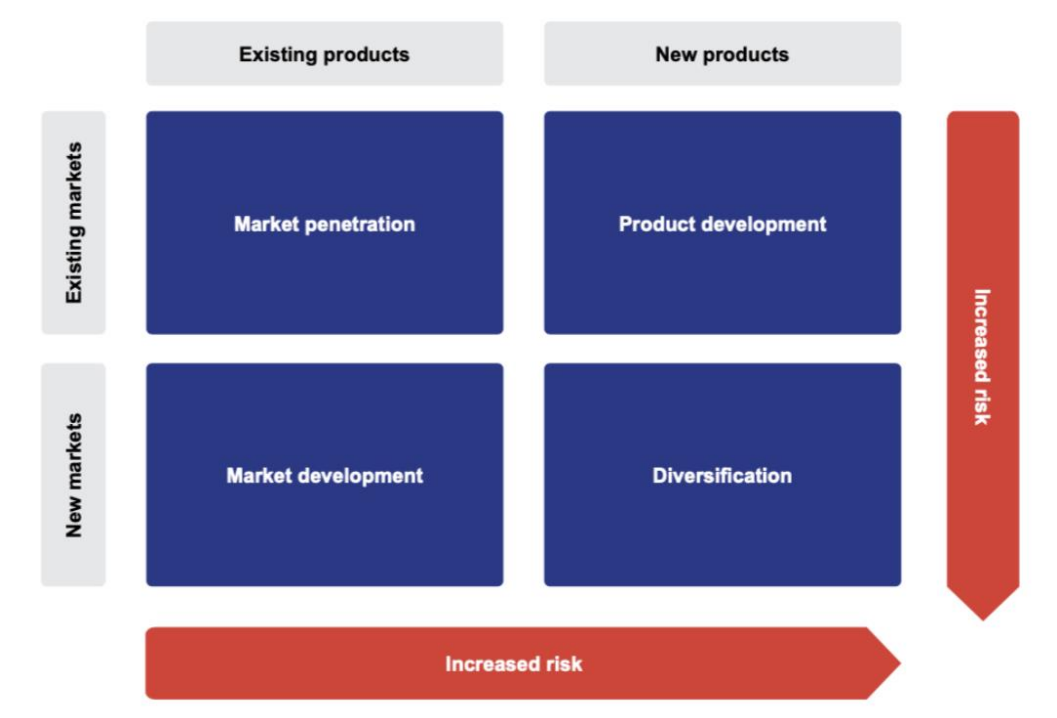 |  | Existing products | New products |
|---|---|---|
| Existing markets | Market penetration | Product development |
| New markets | Market development | Diversification |

Increased risk

Increased risk